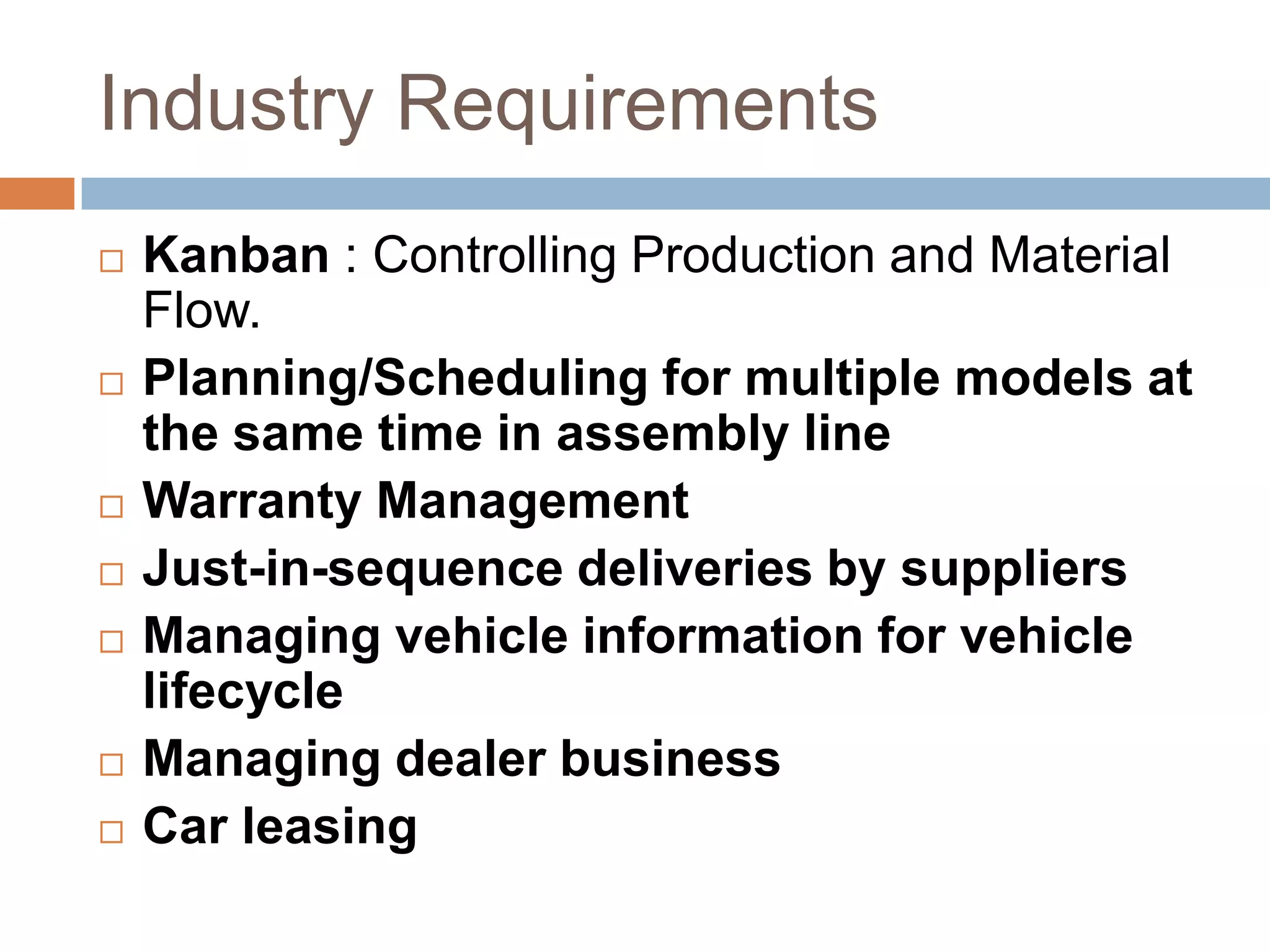 Industry Requirements

□ Kanban : Controlling Production and Material Flow.
□ Planning/Scheduling for multiple models at the same time in assembly line
□ Warranty Management
□ Just-in-sequence deliveries by suppliers
□ Managing vehicle information for vehicle lifecycle
□ Managing dealer business
□ Car leasing